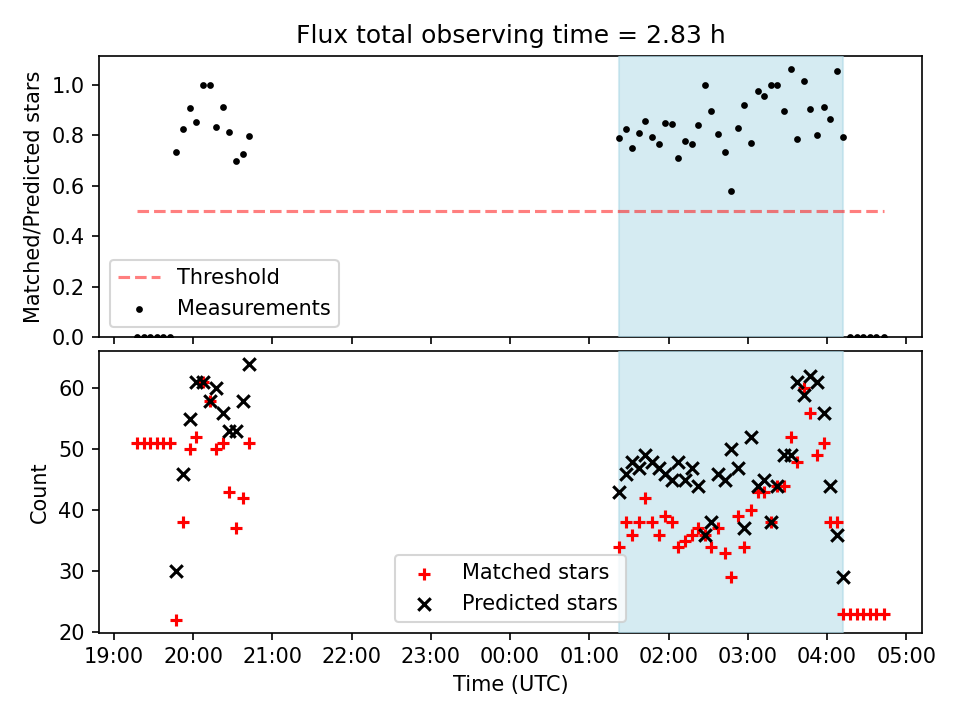 Flux total observing time = 2.83 h

Matched/Predicted stars

1.0
0.8
0.6
0.4
0.2
0.0

Threshold
Measurements

Count

60
50
40
30
20

Matched stars
Predicted stars

19:00 20:00 21:00 22:00 23:00 00:00 01:00 02:00 03:00 04:00 05:00

Time (UTC)